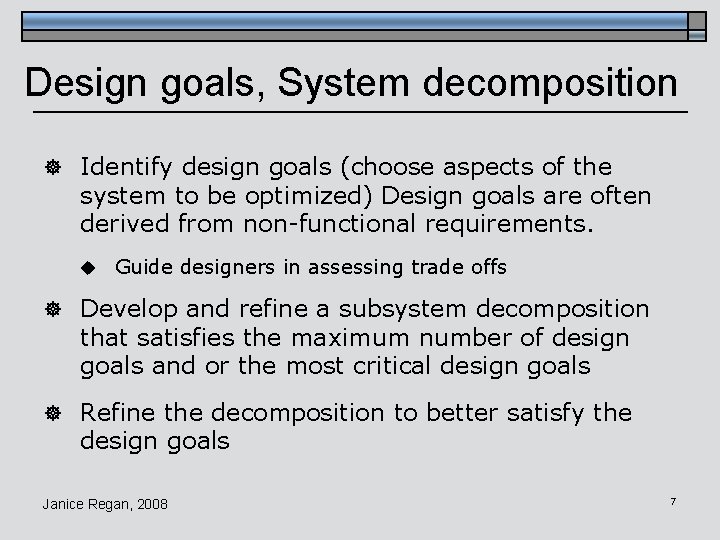 Design goals, System decomposition

Identify design goals (choose aspects of the system to be optimized) Design goals are often derived from non-functional requirements.

Guide designers in assessing trade offs

Develop and refine a subsystem decomposition that satisfies the maximum number of design goals and or the most critical design goals

Refine the decomposition to better satisfy the design goals

Janice Regan, 2008

7